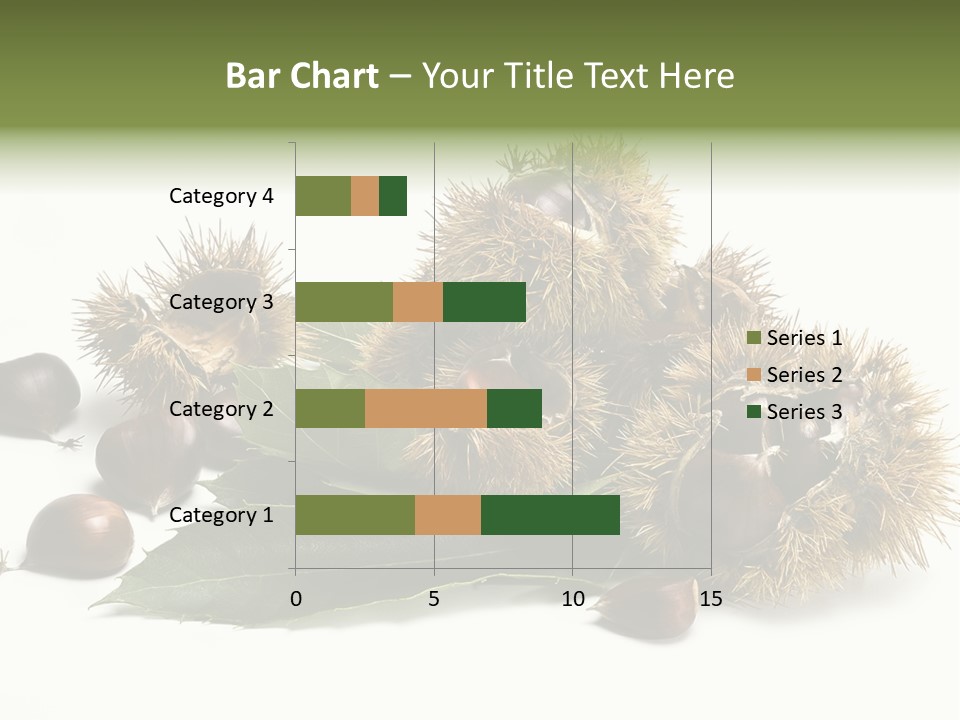 Bar Chart – Your Title Text Here

Category 4
Category 3
Category 2
Category 1

0
5
10
15

Series 1
Series 2
Series 3